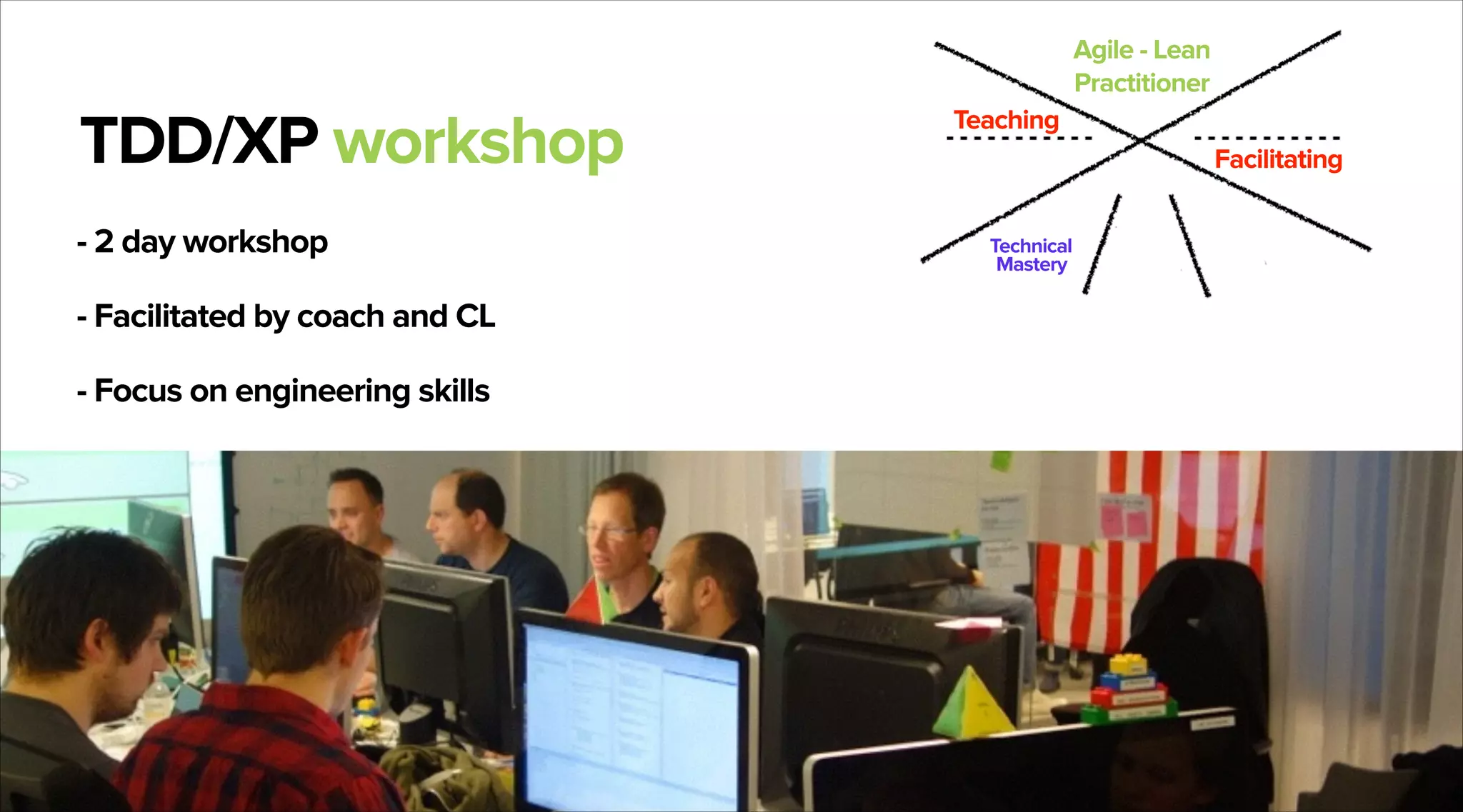 TDD/XP workshop

- 2 day workshop

- Facilitated by coach and CL

- Focus on engineering skills

Agile - Lean Practitioner

Teaching

Facilitating

Technical Mastery